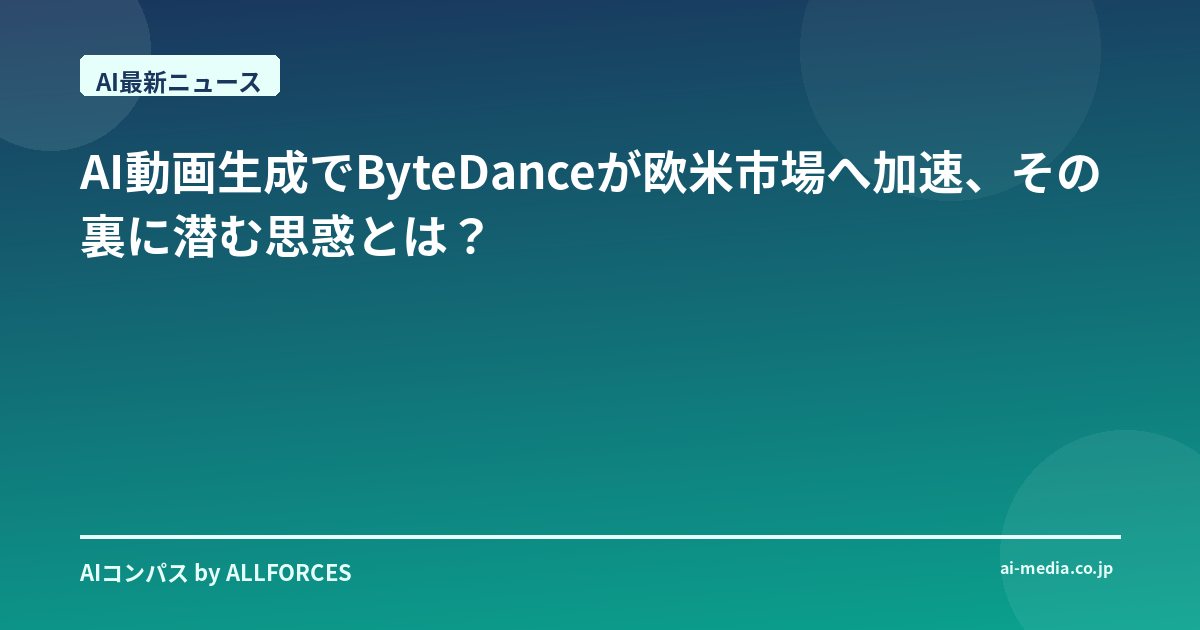 AI最新ニュース

AI動画生成でByteDanceが欧米市場へ加速、その裏に潜む思惑とは？

AIコンパス by ALLFORCES

ai-media.co.jp